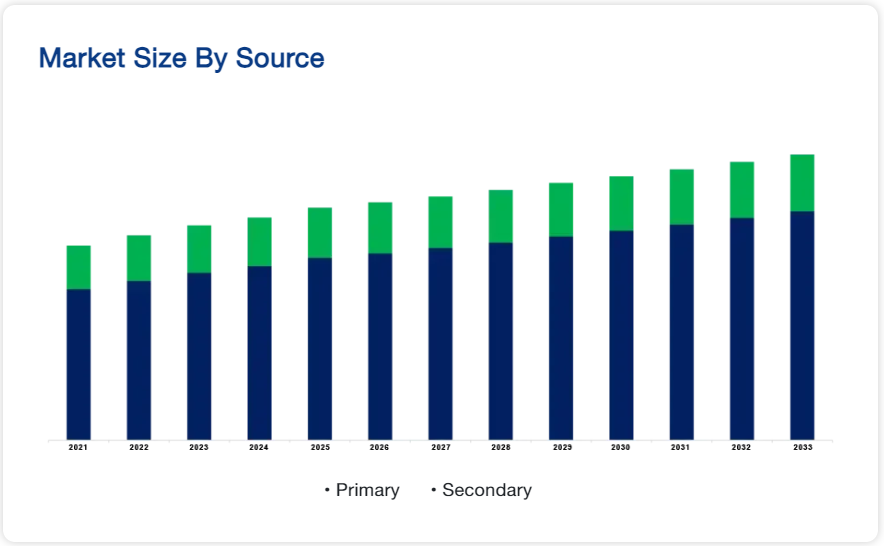 Market Size By Source

2021 2022 2023 2024 2025 2026 2027 2028 2029 2030 2031 2032 2033

• Primary • Secondary